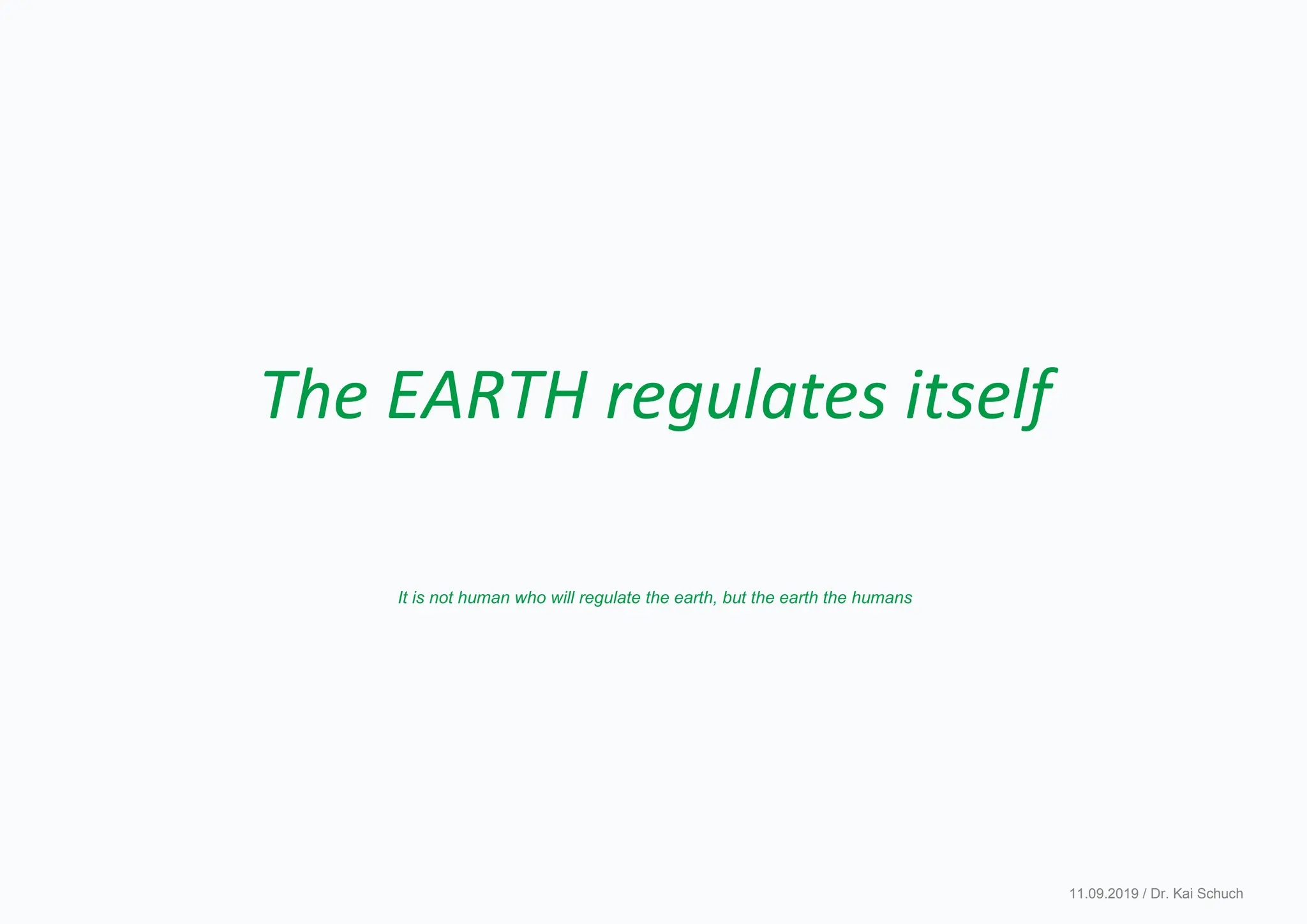 The EARTH regulates itself

It is not human who will regulate the earth, but the earth the humans

11.09.2019 / Dr. Kai Schuch